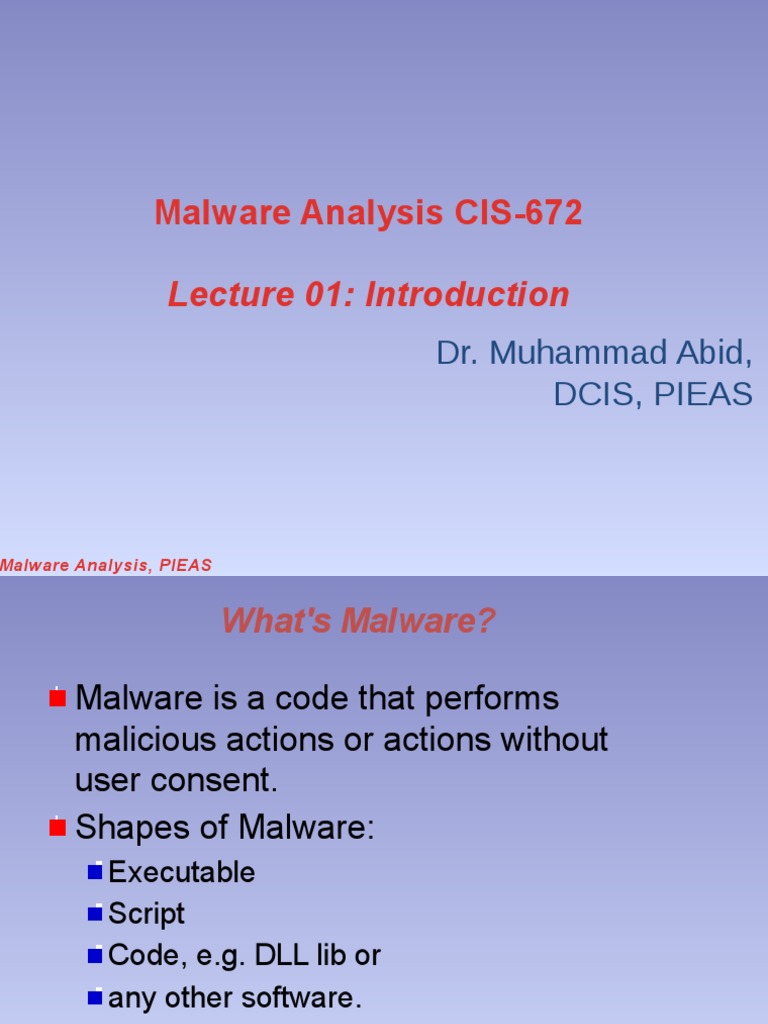 Malware Analysis CIS-672

Lecture 01: Introduction

Dr. Muhammad Abid,
DCIS, PIEAS

Malware Analysis, PIEAS

What's Malware?

Malware is a code that performs malicious actions or actions without user consent.

Shapes of Malware:

Executable

Script

Code, e.g. DLL lib or

any other software.